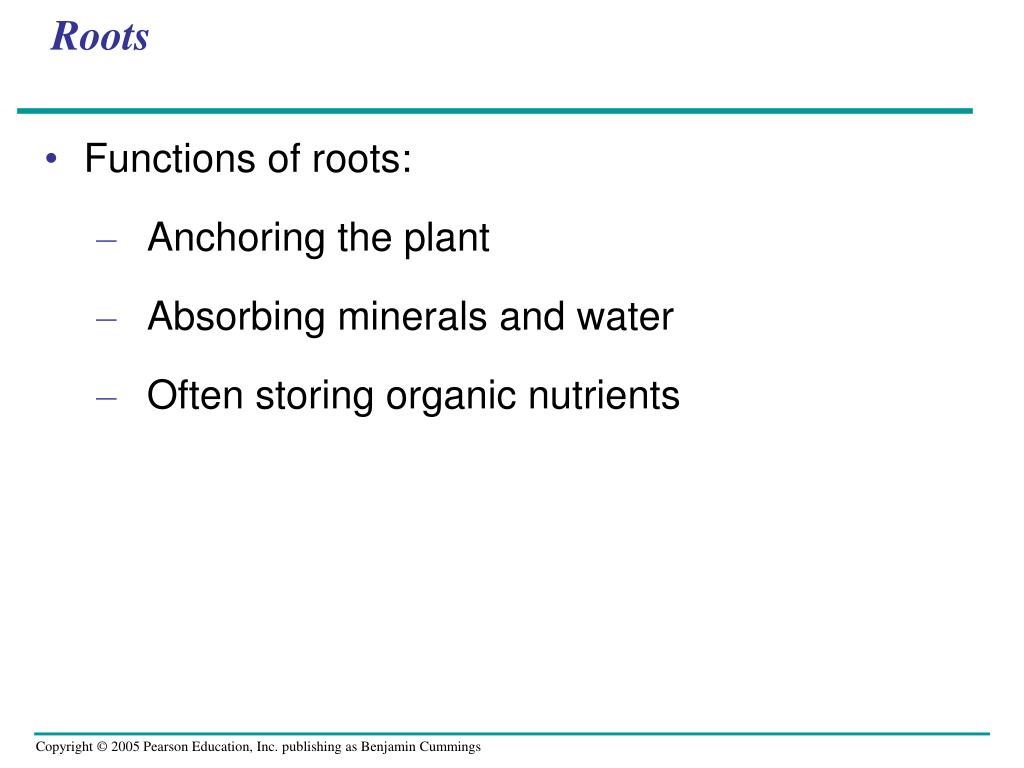 Roots

• Functions of roots:

– Anchoring the plant

– Absorbing minerals and water

– Often storing organic nutrients

Copyright © 2005 Pearson Education, Inc. publishing as Benjamin Cummings